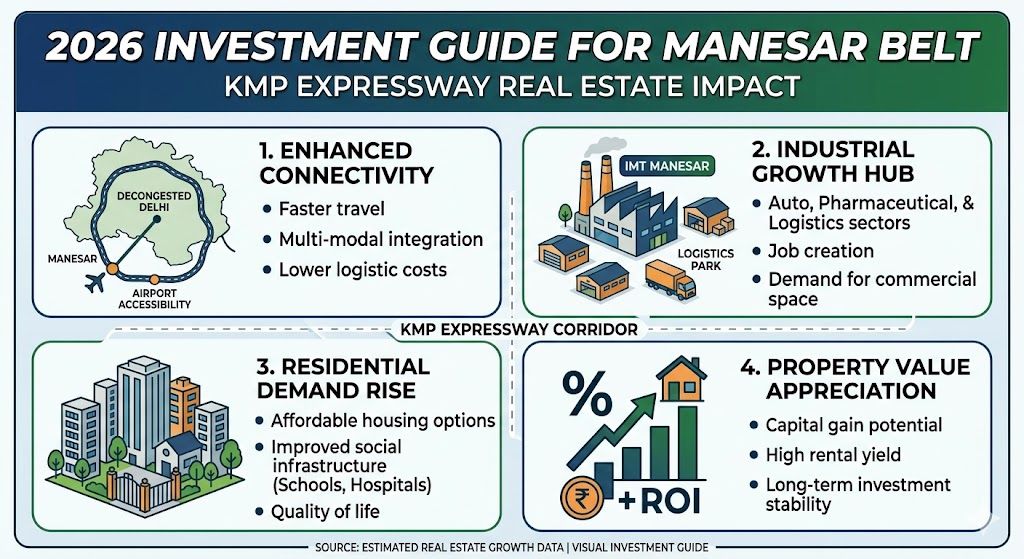 2026 INVESTMENT GUIDE FOR MANESAR BELT

KMP EXPRESSWAY REAL ESTATE IMPACT

DECONGESTED DELHI

MANESAR

AIRPORT ACCESSIBILITY

1. ENHANCED CONNECTIVITY

• Faster travel
• Multi-modal integration
• Lower logistic costs

IMT MANESAR

LOGISTICS PARK

2. INDUSTRIAL GROWTH HUB

• Auto, Pharmaceutical, & Logistics sectors
• Job creation
• Demand for commercial space

KMP EXPRESSWAY CORRIDOR

3. RESIDENTIAL DEMAND RISE

• Affordable housing options
• Improved social infrastructure (Schools, Hospitals)
• Quality of life

%

₹ +ROI

4. PROPERTY VALUE APPRECIATION

• Capital gain potential
• High rental yield
• Long-term investment stability

SOURCE: ESTIMATED REAL ESTATE GROWTH DATA | VISUAL INVESTMENT GUIDE